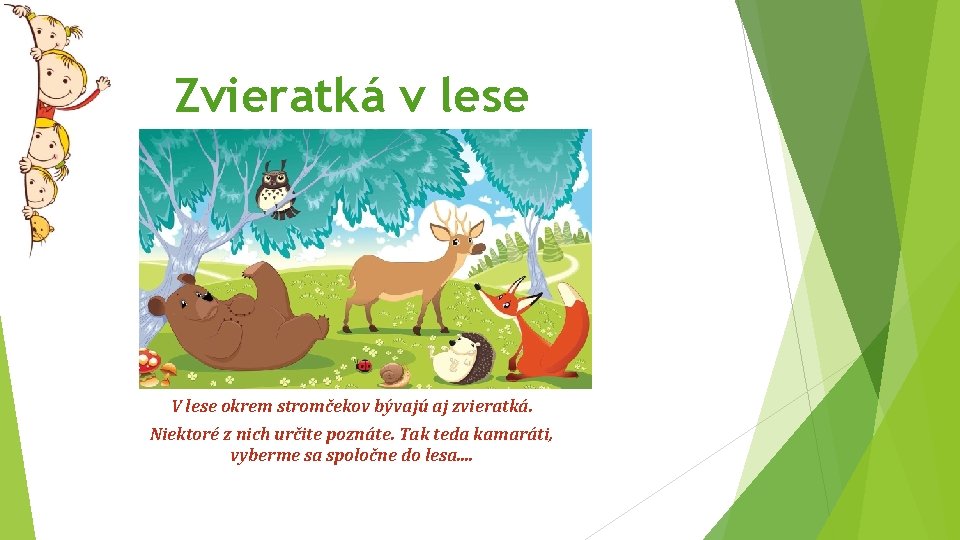 Zvieratká v lese

V lese okrem stromčekov bývajú aj zvieratká. Niektoré z nich určite poznáte. Tak teda kamaráti, vyberme sa spoločne do lesa....